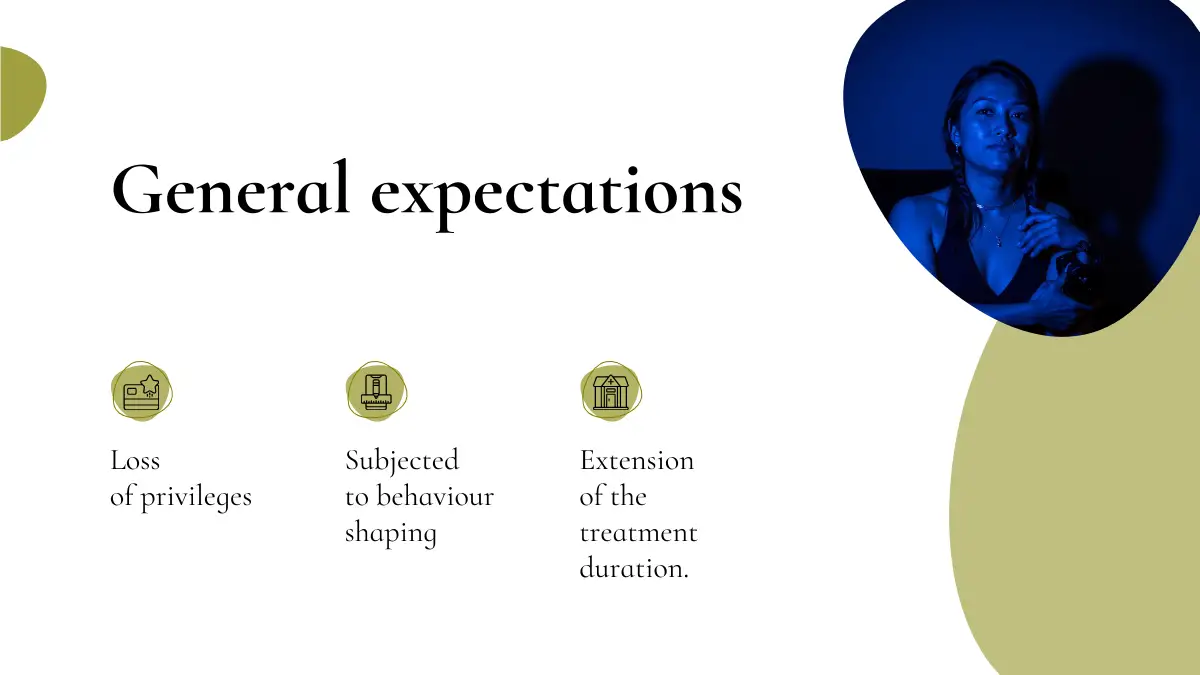 General expectations

Loss of privileges

Subjected to behaviour shaping

Extension of the treatment duration.